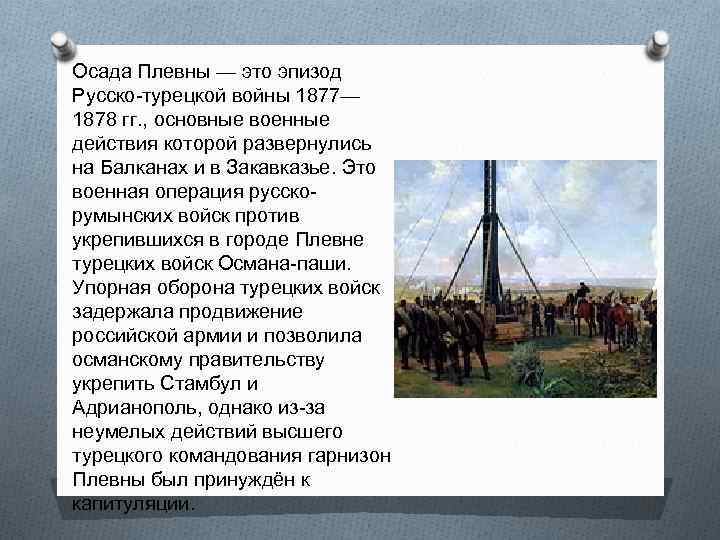 Осада Плевны — это эпизод Русско-турецкой войны 1877—1878 гг., основные военные действия которой развернулись на Балканах и в Закавказье. Это военная операция русско-румынских войск против укрепившихся в городе Плевне турецких войск Османа-паши. Упорная оборона турецких войск задержала продвижение российской армии и позволила османскому правительству укрепить Стамбул и Адрианополь, однако из-за неумелых действий высшего турецкого командования гарнизон Плевны был принуждён к капитуляции.